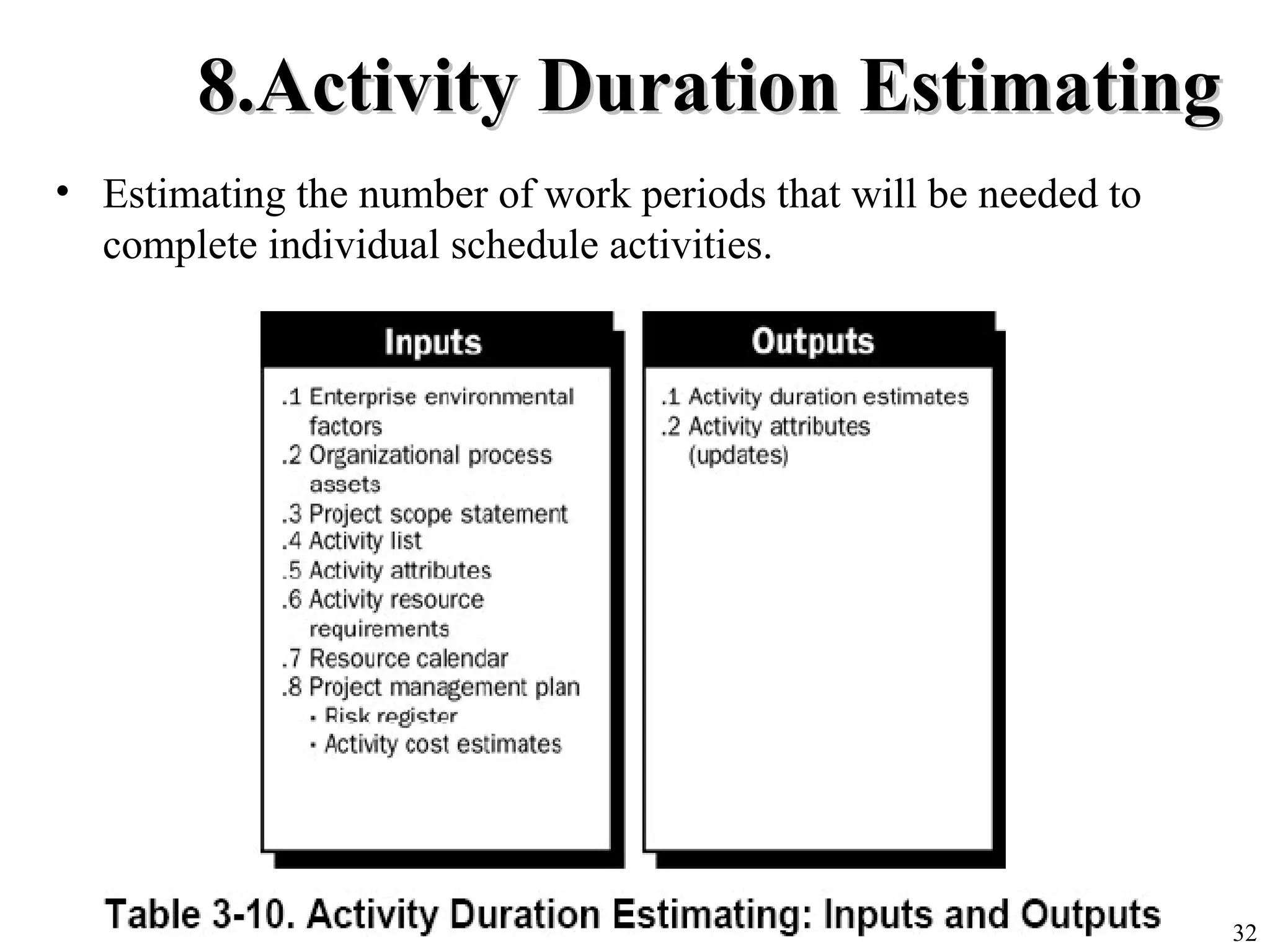 8.Activity Duration Estimating

• Estimating the number of work periods that will be needed to complete individual schedule activities.

Inputs

.1 Enterprise environmental factors
.2 Organizational process assets
.3 Project scope statement
.4 Activity list
.5 Activity attributes
.6 Activity resource requirements
.7 Resource calendar
.8 Project management plan
• Risk register
• Activity cost estimates

Outputs

.1 Activity duration estimates
.2 Activity attributes (updates)

Table 3-10. Activity Duration Estimating: Inputs and Outputs

32